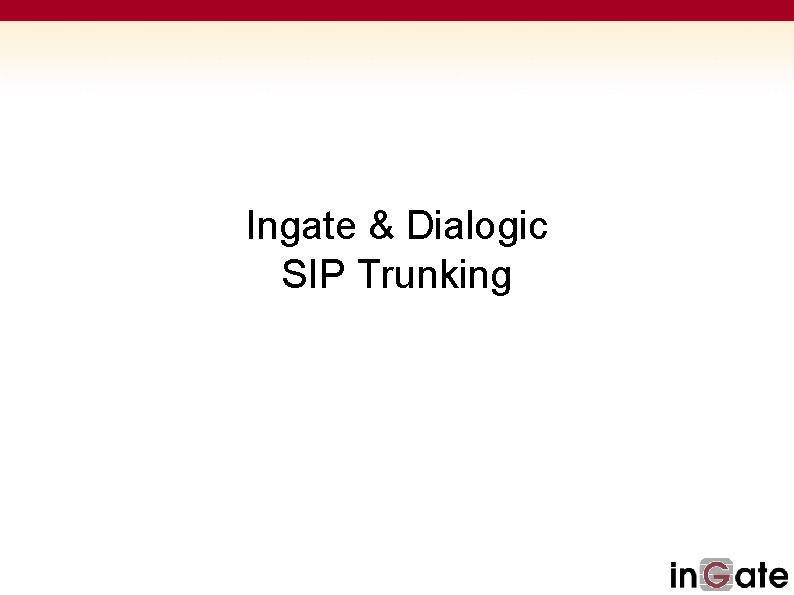 Ingate & Dialogic
SIP Trunking

inGate